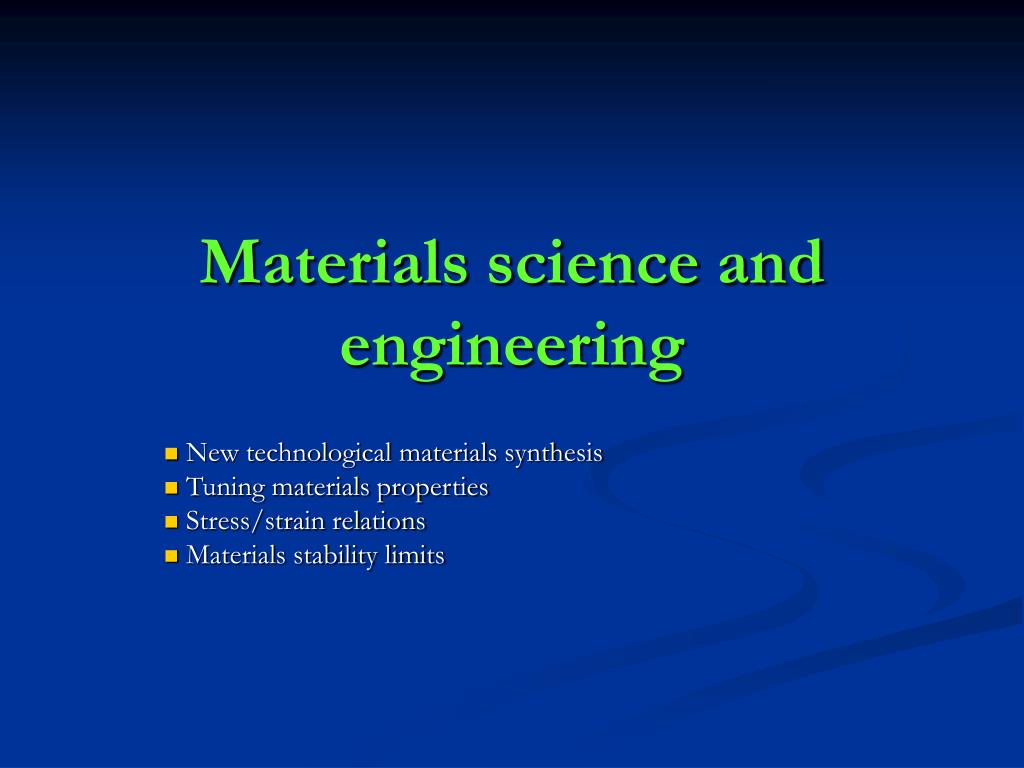 Materials science and engineering

- New technological materials synthesis
- Tuning materials properties
- Stress/strain relations
- Materials stability limits